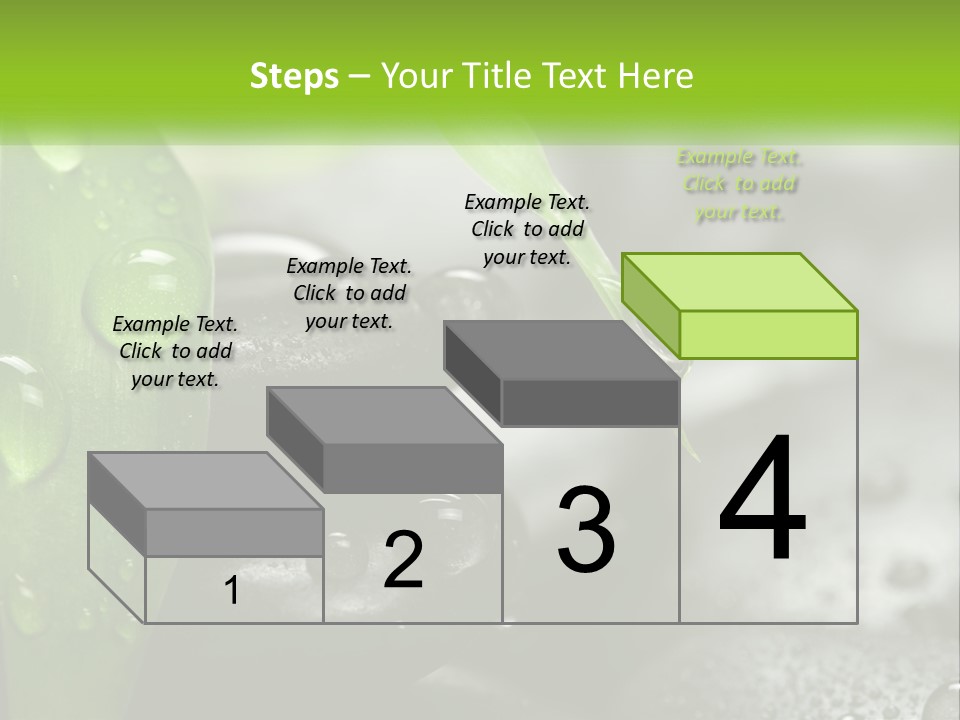 Steps – Your Title Text Here

Example Text. Click to add your text.

Example Text. Click to add your text.

Example Text. Click to add your text.

Example Text. Click to add your text.

1

2

3

4